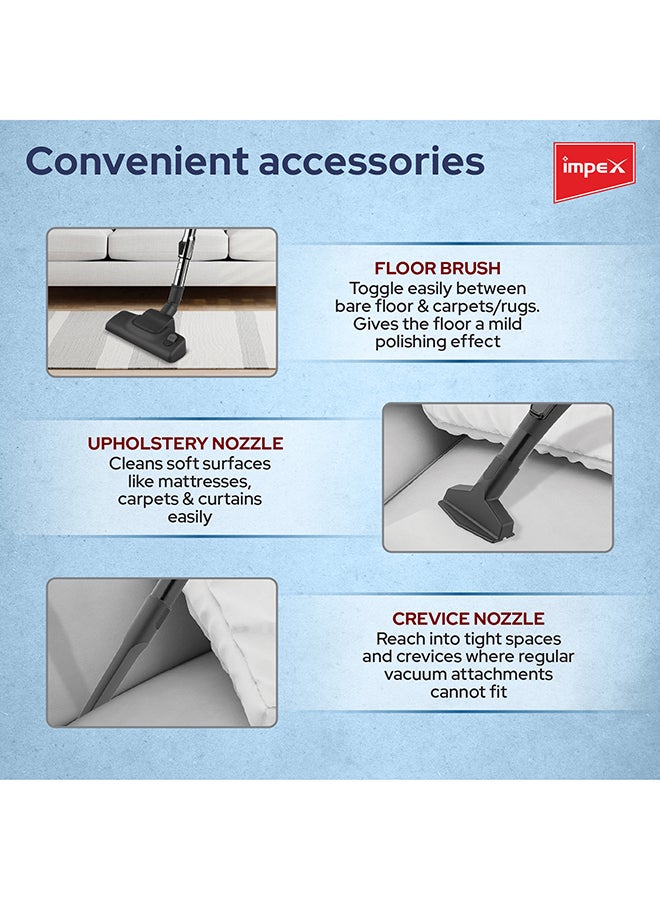 Convenient accessories

impex

FLOOR BRUSH
Toggle easily between bare floor & carpets/rugs. Gives the floor a mild polishing effect

UPHOLSTERY NOZZLE
Cleans soft surfaces like mattresses, carpets & curtains easily

CREVICE NOZZLE
Reach into tight spaces and crevices where regular vacuum attachments cannot fit